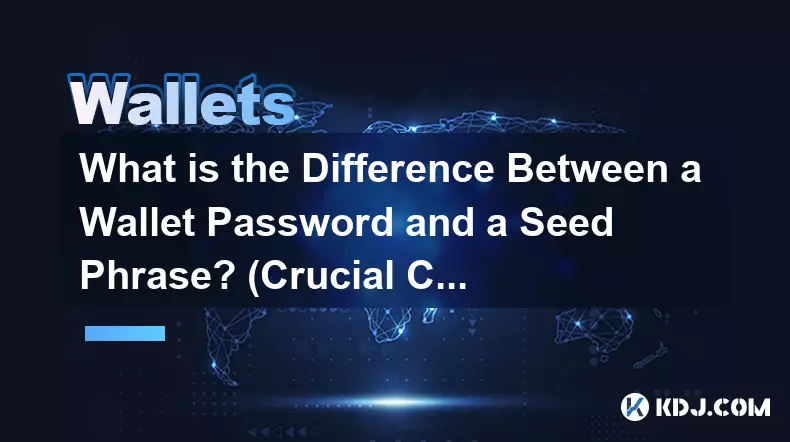 Wallets

What is the Difference Between a Wallet Password and a Seed Phrase? (Crucial C...

KDJ.COM